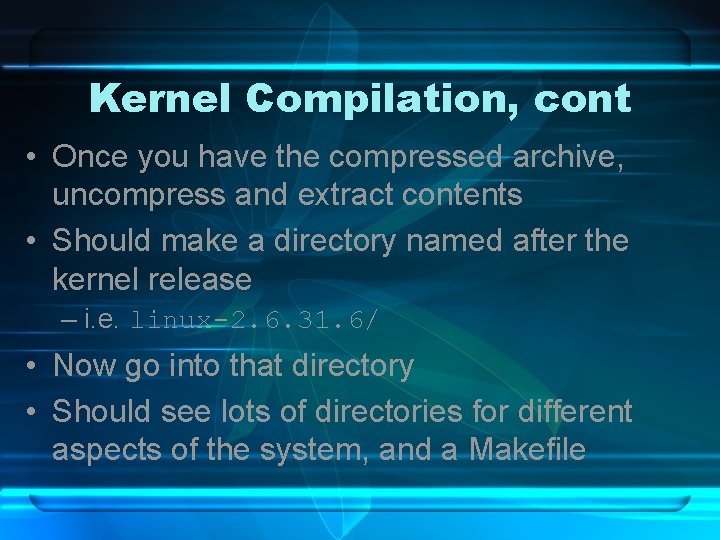 Kernel Compilation, cont

• Once you have the compressed archive, uncompress and extract contents

• Should make a directory named after the kernel release

– i.e. linux-2.6.31.6/

• Now go into that directory

• Should see lots of directories for different aspects of the system, and a Makefile